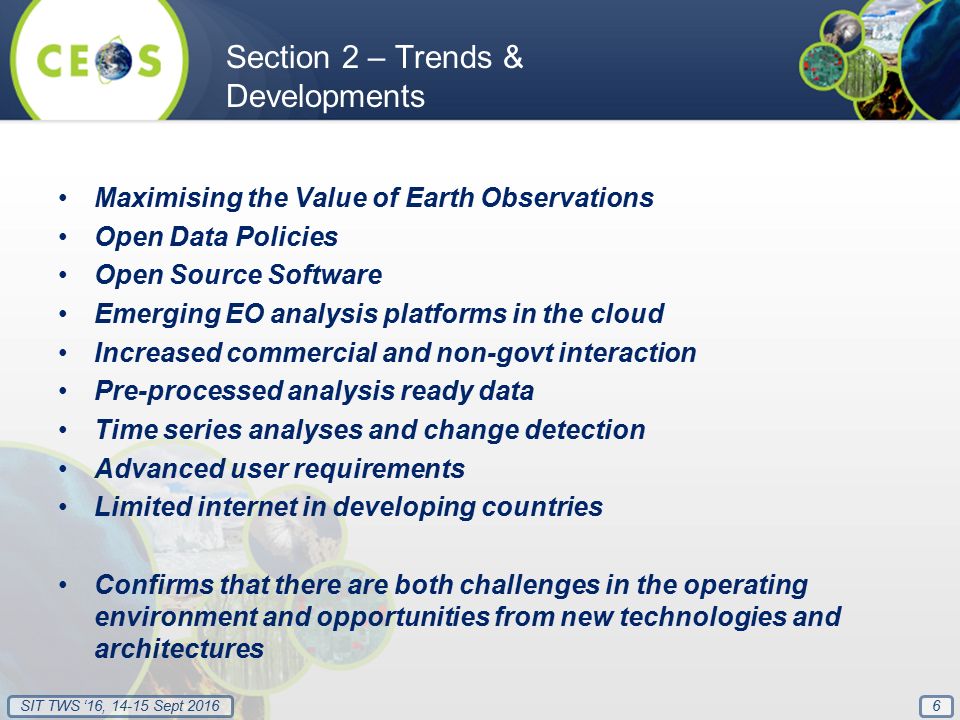 CEOS

Section 2 – Trends & Developments

• Maximising the Value of Earth Observations
• Open Data Policies
• Open Source Software
• Emerging EO analysis platforms in the cloud
• Increased commercial and non-govt interaction
• Pre-processed analysis ready data
• Time series analyses and change detection
• Advanced user requirements
• Limited internet in developing countries

• Confirms that there are both challenges in the operating environment and opportunities from new technologies and architectures

SIT TWS '16, 14-15 Sept 2016

6